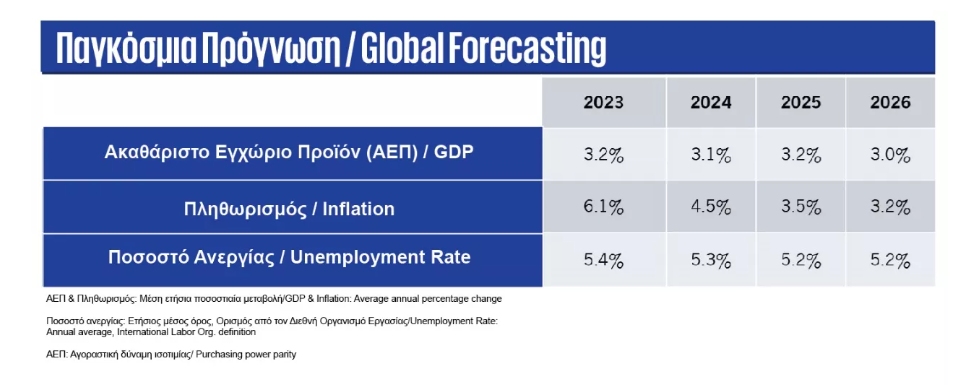 Παγκόσμια Πρόγνωση / Global Forecasting

| | 2023 | 2024 | 2025 | 2026 |
|---|---|---|---|---|
| Ακαθάριστο Εγχώριο Προϊόν (ΑΕΠ) / GDP | 3.2% | 3.1% | 3.2% | 3.0% |
| Πληθωρισμός / Inflation | 6.1% | 4.5% | 3.5% | 3.2% |
| Ποσοστό Ανεργίας / Unemployment Rate | 5.4% | 5.3% | 5.2% | 5.2% |

ΑΕΠ & Πληθωρισμός: Μέση ετήσια ποσοστιαία μεταβολή/GDP & Inflation: Average annual percentage change

Ποσοστό ανεργίας: Ετήσιος μέσος όρος, Ορισμός από τον Διεθνή Οργανισμό Εργασίας/Unemployment Rate: Annual average, International Labor Org. definition

ΑΕΠ: Αγοραστική δύναμη ισοτιμίας/ Purchasing power parity